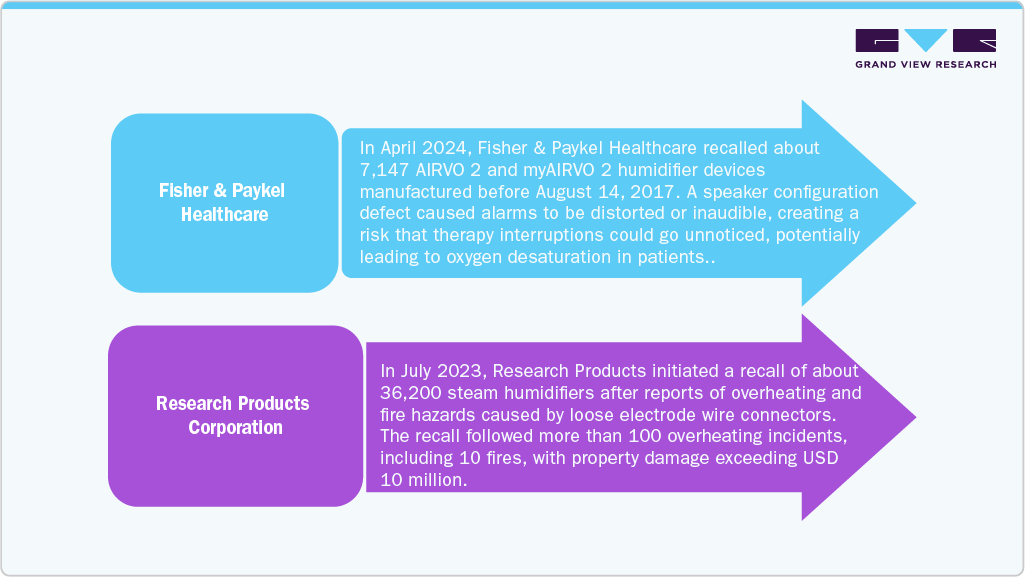 GRAND VIEW RESEARCH

Fisher & Paykel Healthcare

In April 2024, Fisher & Paykel Healthcare recalled about 7,147 AIRVO 2 and myAIRVO 2 humidifier devices manufactured before August 14, 2017. A speaker configuration defect caused alarms to be distorted or inaudible, creating a risk that therapy interruptions could go unnoticed, potentially leading to oxygen desaturation in patients..

Research Products Corporation

In July 2023, Research Products initiated a recall of about 36,200 steam humidifiers after reports of overheating and fire hazards caused by loose electrode wire connectors. The recall followed more than 100 overheating incidents, including 10 fires, with property damage exceeding USD 10 million.